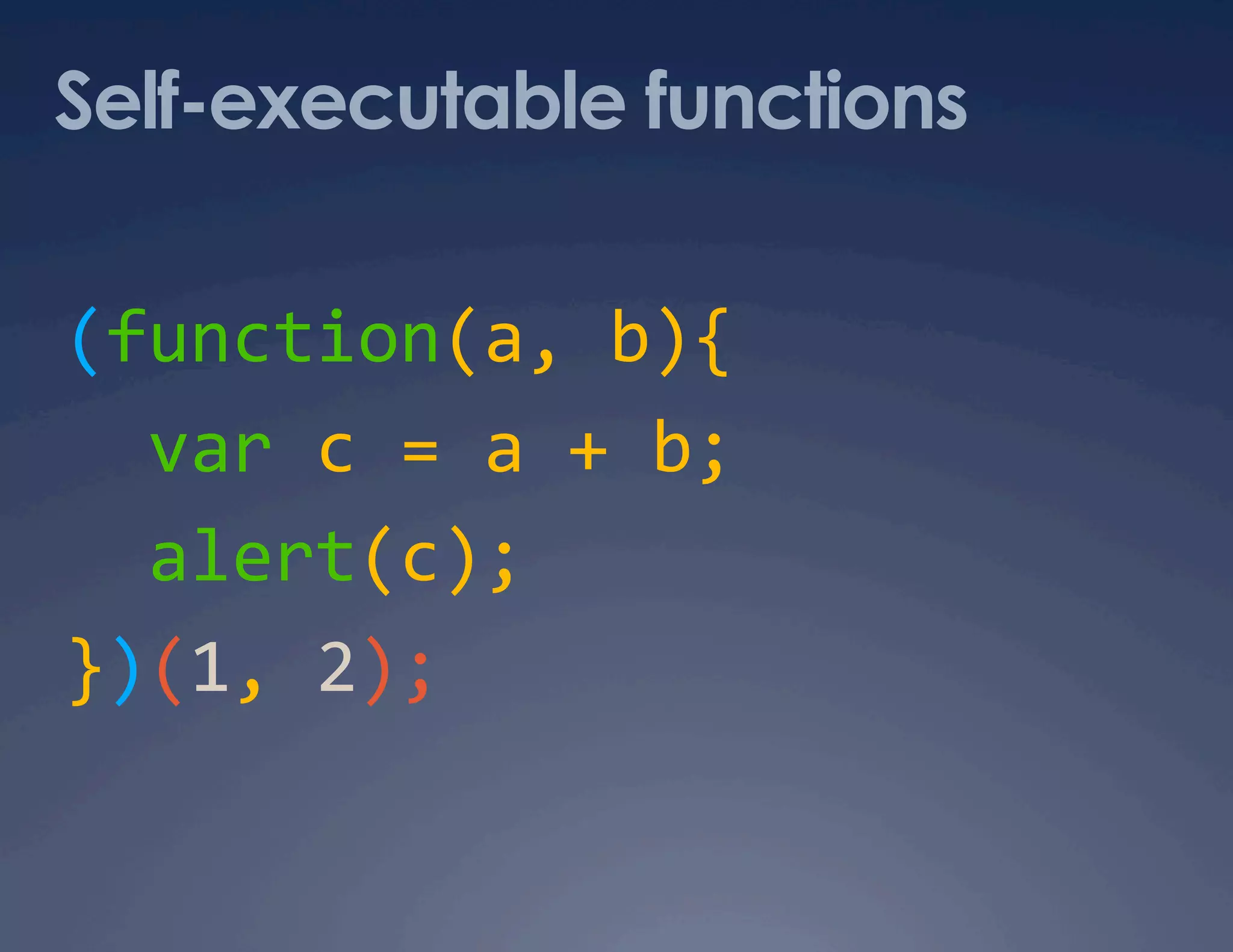 Self-executable functions

(function(a, b){
  var c = a + b;
  alert(c);
})(1, 2);